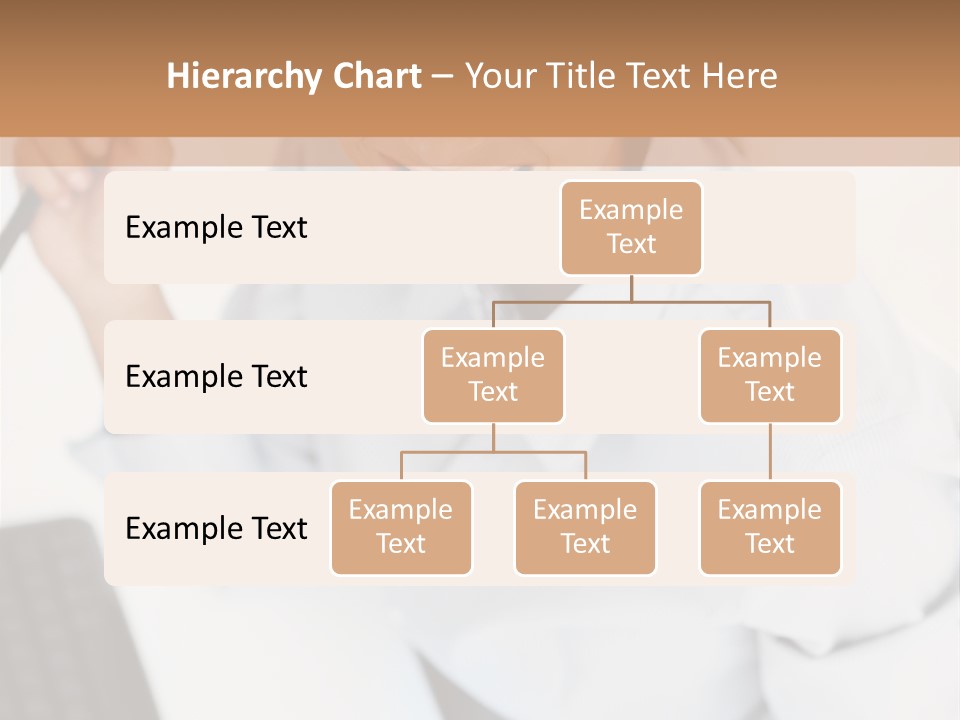 Hierarchy Chart – Your Title Text Here

Example Text

Example Text

Example Text

Example Text

Example Text

Example Text

Example Text

Example Text

Example Text